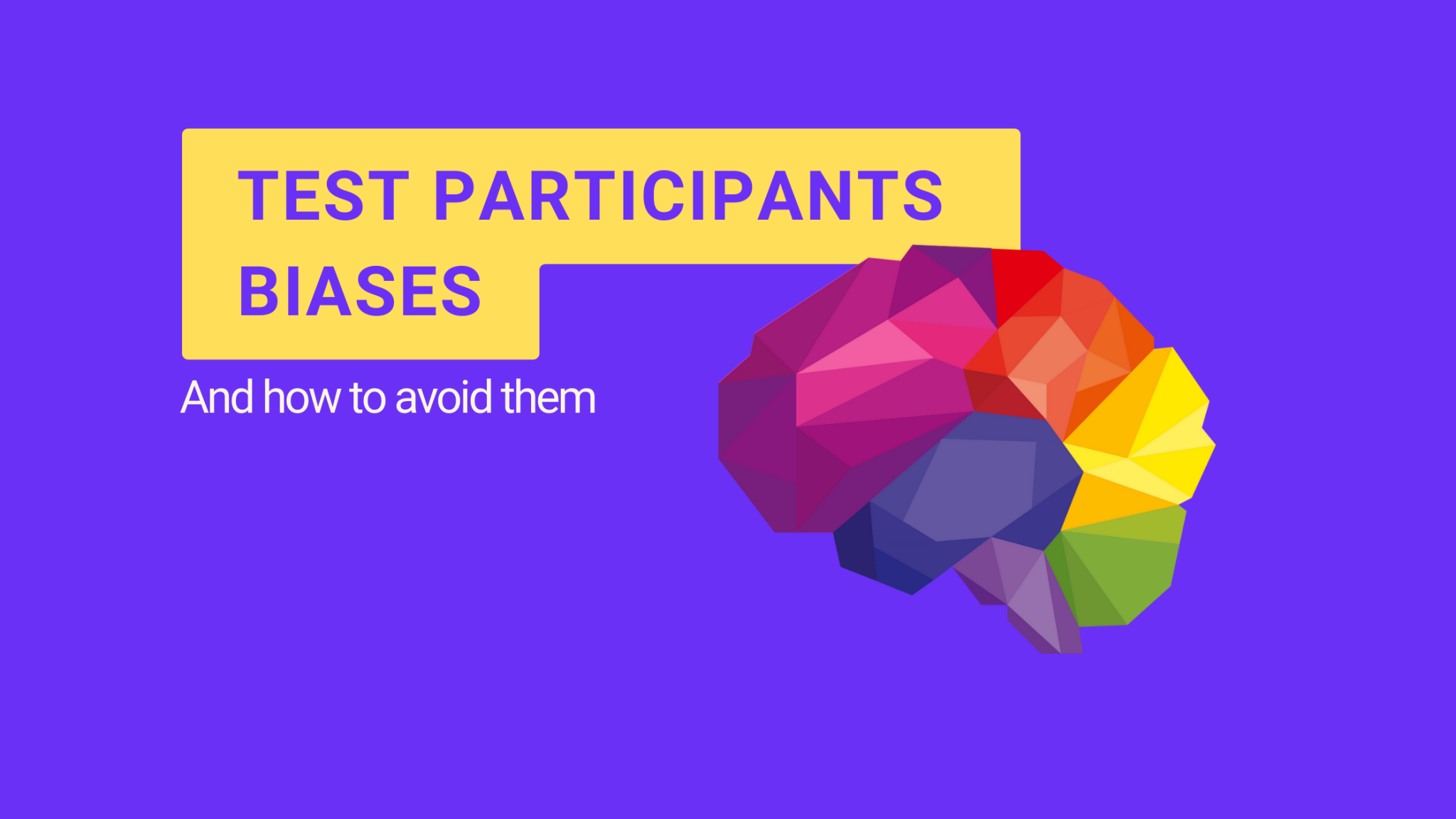 TEST PARTICIPANTS BIASES

And how to avoid them